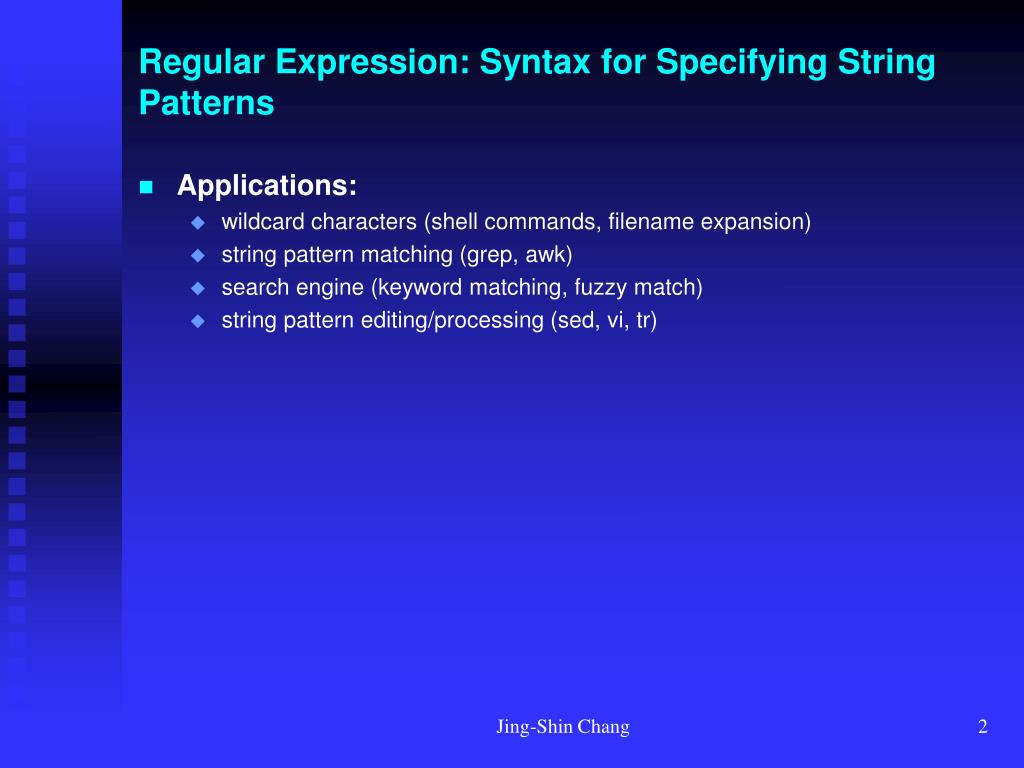 Regular Expression: Syntax for Specifying String Patterns

Applications:
wildcard characters (shell commands, filename expansion)
string pattern matching (grep, awk)
search engine (keyword matching, fuzzy match)
string pattern editing/processing (sed, vi, tr)

Jing-Shin Chang

2